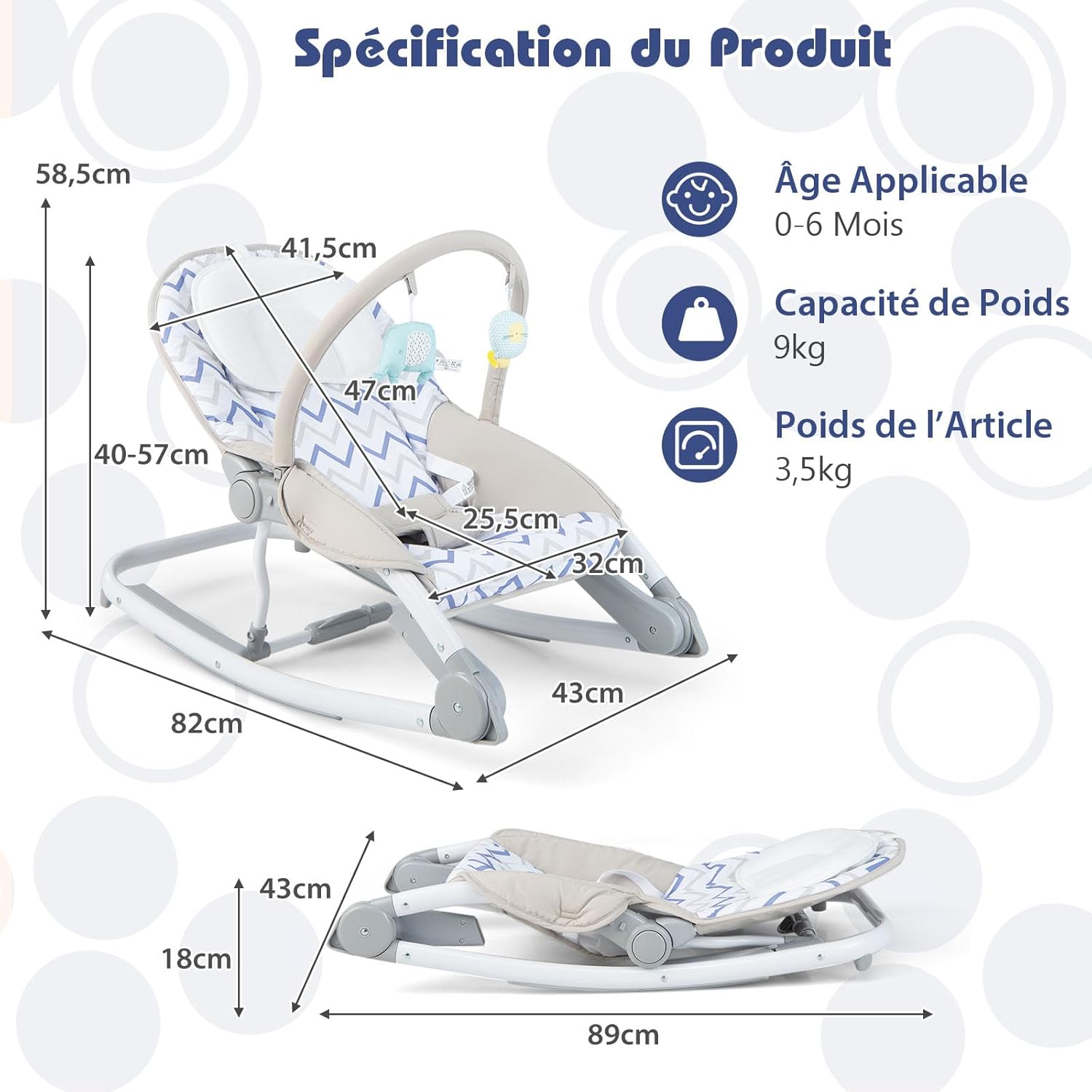 Spécification du Produit

58,5cm

41,5cm

47cm

40-57cm

25,5cm

32cm

43cm

82cm

Âge Applicable
0-6 Mois

Capacité de Poids
9kg

Poids de l'Article
3,5kg

43cm

18cm

89cm